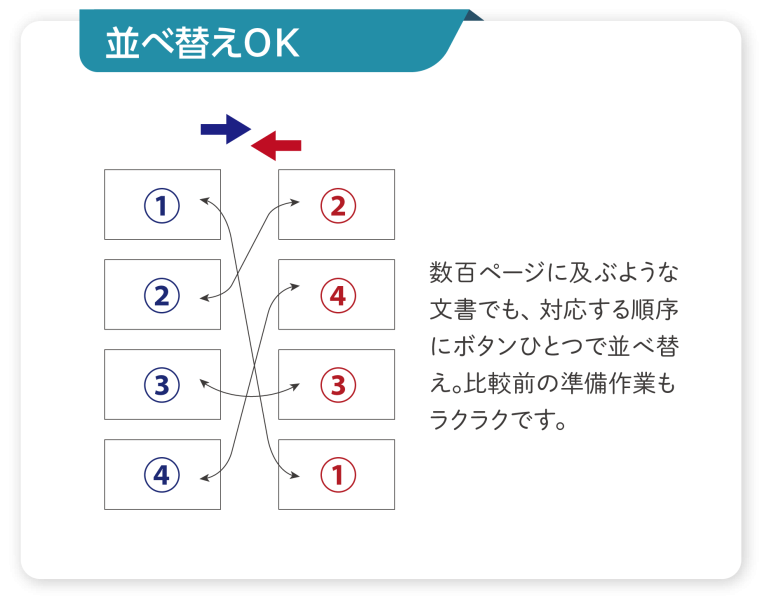 並べ替えOK

①
②
③
④

②
④
③
①

数百ページに及ぶような文書でも、対応する順序にボタンひとつで並べ替え。比較前の準備作業もラクラクです。